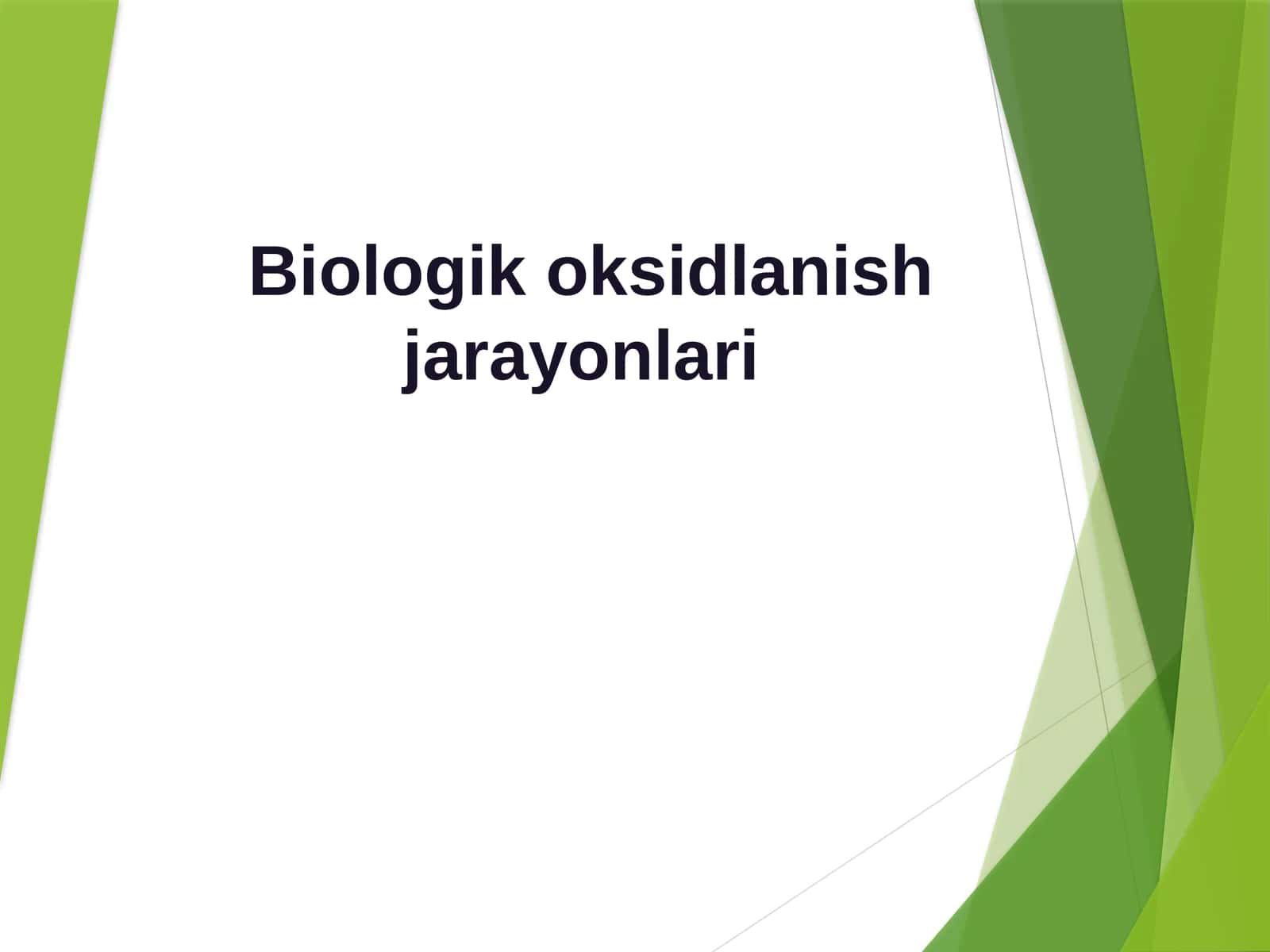 Biologik oksidlanish jarayonlari